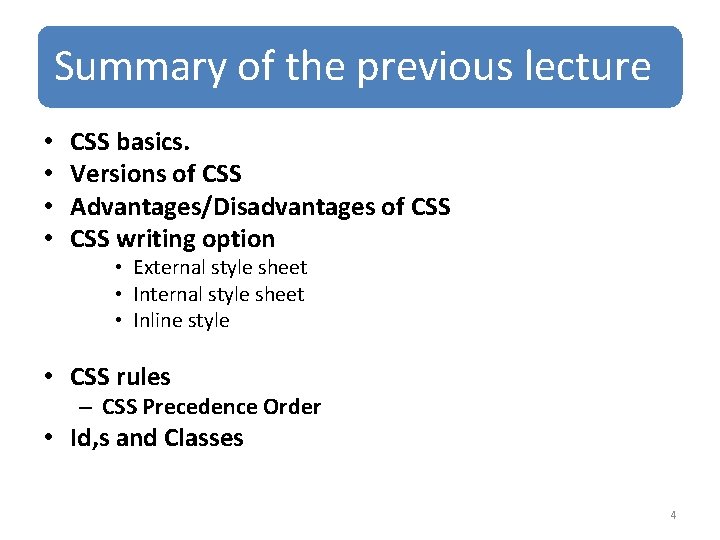 Summary of the previous lecture

• CSS basics.
• Versions of CSS
• Advantages/Disadvantages of CSS
• CSS writing option
  • External style sheet
  • Internal style sheet
  • Inline style

• CSS rules
  – CSS Precedence Order
• Id,s and Classes

4